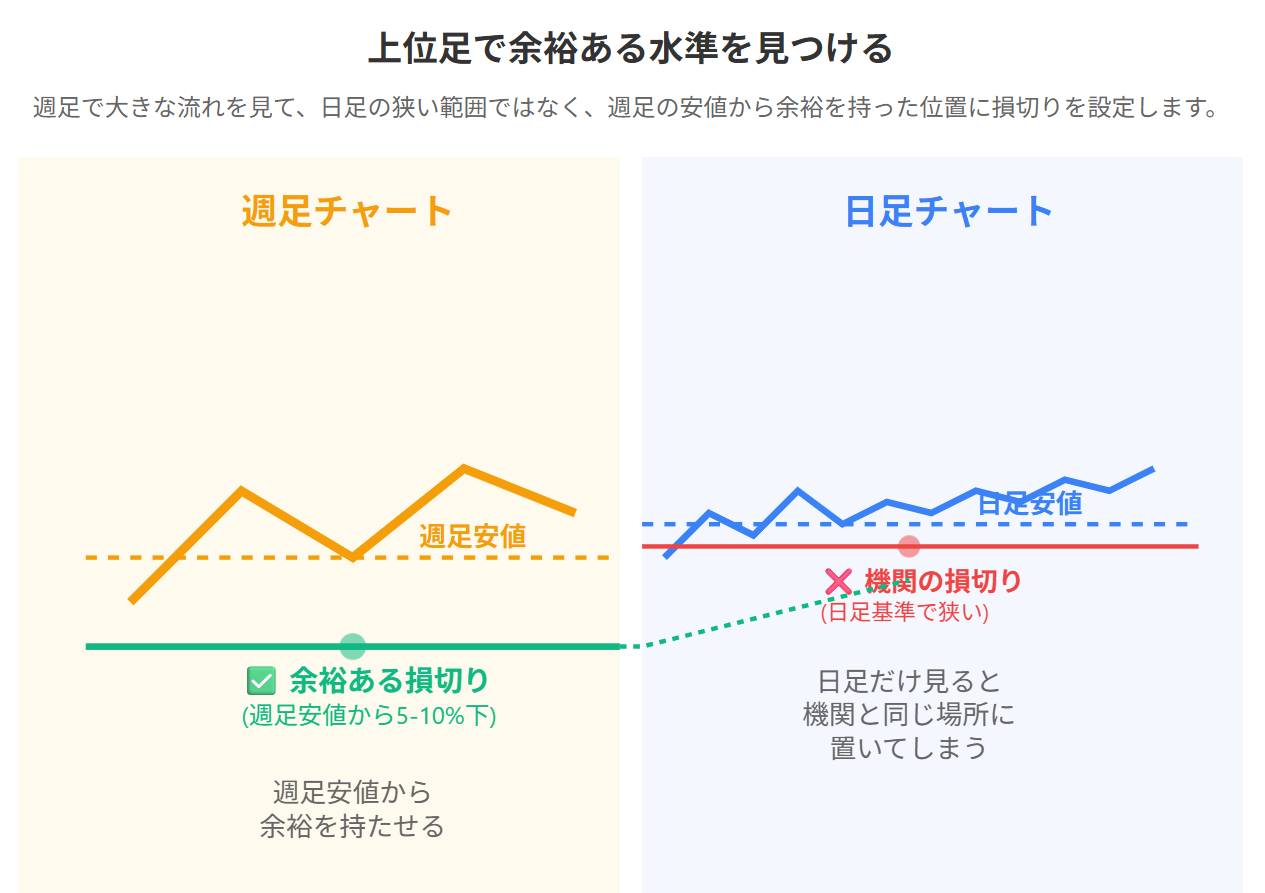 上位足で余裕ある水準を見つける

週足で大きな流れを見て、日足の狭い範囲ではなく、週足の安値から余裕を持った位置に損切りを設定します。

週足チャート

週足安値

✅ 余裕ある損切り
(週足安値から5-10%下)

週足安値から
余裕を持たせる

日足チャート

日足安値

❌ 機関の損切り
(日足基準で狭い)

日足だけ見ると
機関と同じ場所に
置いてしまう